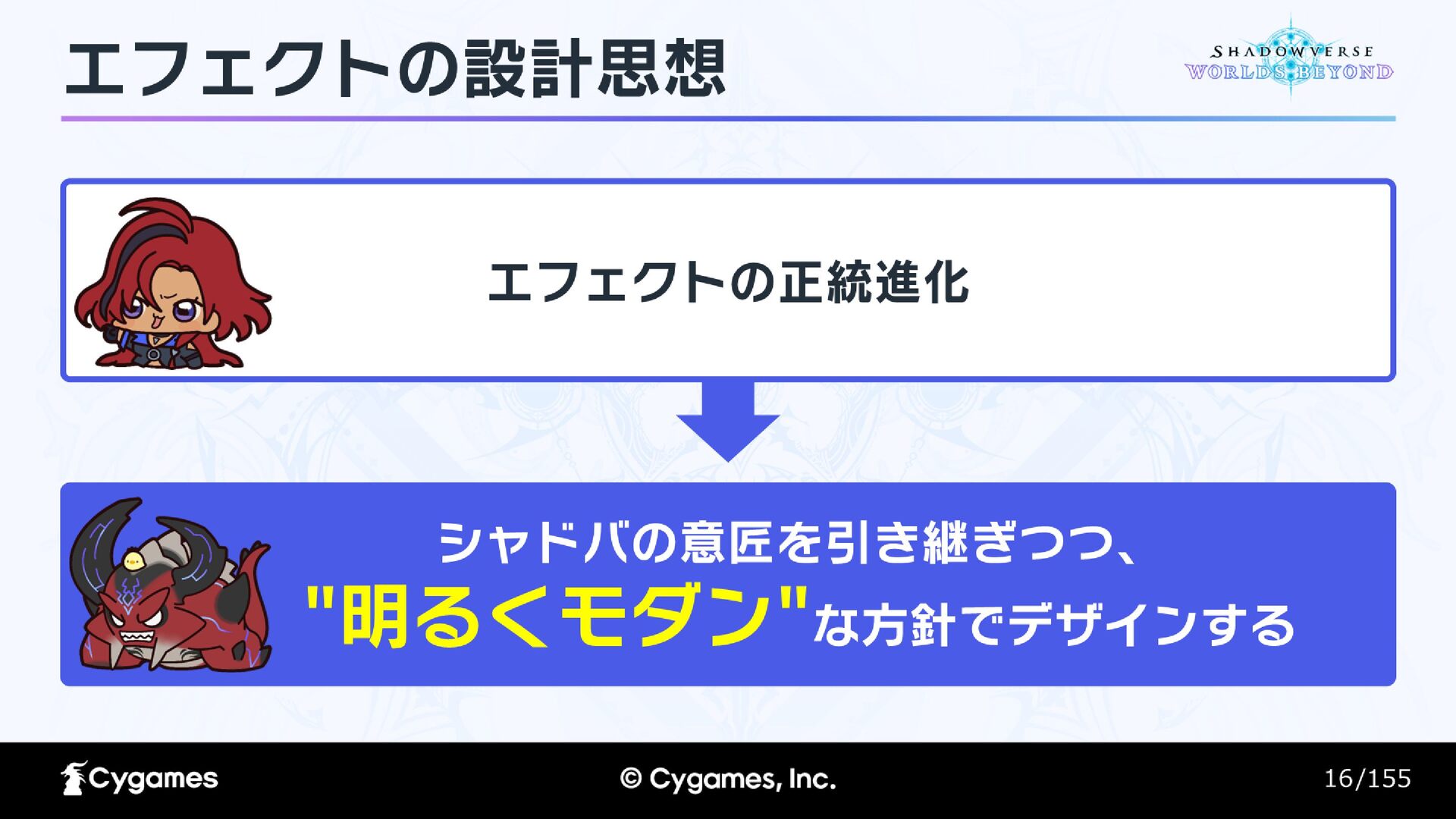 エフェクトの設計思想

SHADOWVERSE
WORLDS BEYOND

エフェクトの正統進化

シャドバの意匠を引き継ぎつつ、
"明るくモダン"な方針でデザインする

Cygames

© Cygames, Inc.

16/155